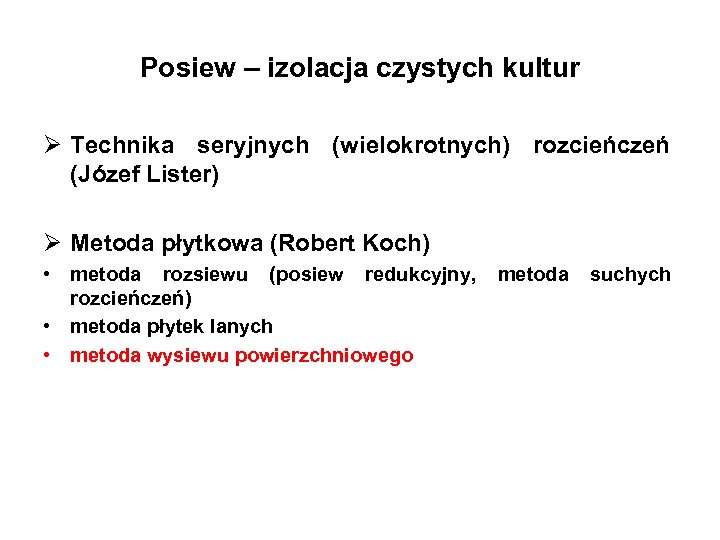 Posiew – izolacja czystych kultur

➢ Technika seryjnych (wielokrotnych) rozcieńczeń (Józef Lister)

➢ Metoda płytkowa (Robert Koch)
• metoda rozsiewu (posiew redukcyjny, metoda suchych rozcieńczeń)
• metoda płytek lanych
• metoda wysiewu powierzchniowego